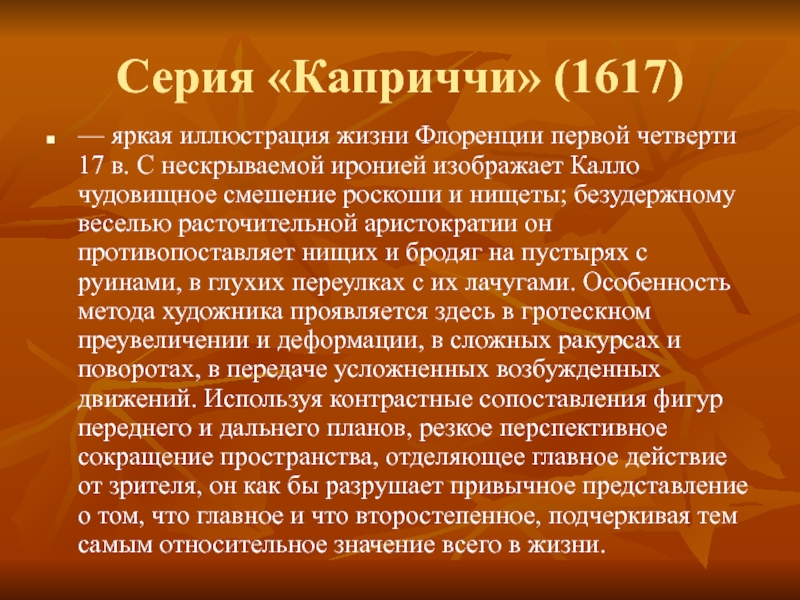 Серия «Каприччи» (1617)

— яркая иллюстрация жизни Флоренции первой четверти 17 в. С нескрываемой иронией изображает Калло чудовищное смешение роскоши и нищеты; безудержному веселью расточительной аристократии он противопоставляет нищих и бродяг на пустырях с руинами, в глухих переулках с их лачугами. Особенность метода художника проявляется здесь в гротескном преувеличении и деформации, в сложных ракурсах и поворотах, в передаче усложненных возбужденных движений. Используя контрастные сопоставления фигур переднего и дальнего планов, резкое перспективное сокращение пространства, отделяющее главное действие от зрителя, он как бы разрушает привычное представление о том, что главное и что второстепенное, подчеркивая тем самым относительное значение всего в жизни.